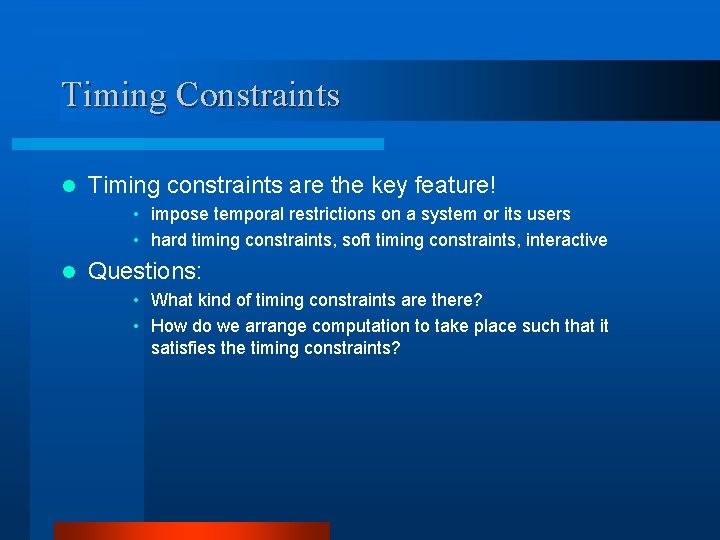 Timing Constraints

- Timing constraints are the key feature!
  - impose temporal restrictions on a system or its users
  - hard timing constraints, soft timing constraints, interactive
- Questions:
  - What kind of timing constraints are there?
  - How do we arrange computation to take place such that it satisfies the timing constraints?